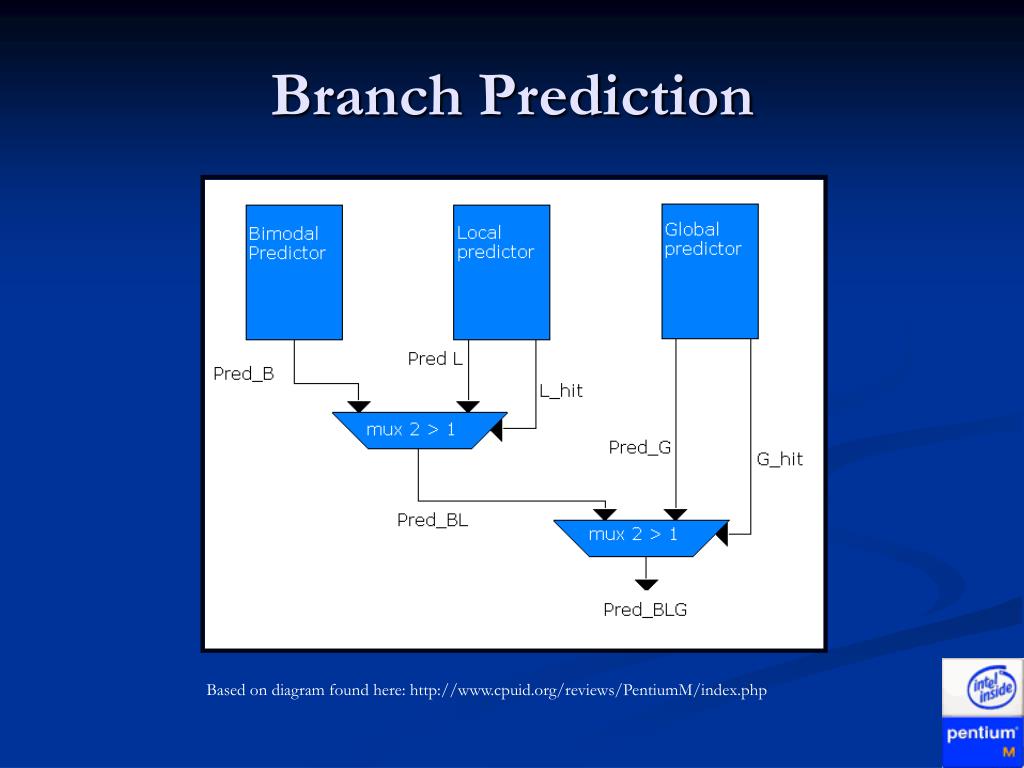 Branch Prediction

Bimodal Predictor

Local predictor

Global predictor

Pred_B

Pred L

L_hit

mux 2 > 1

Pred_G

G_hit

Pred_BL

mux 2 > 1

Pred_BLG

Based on diagram found here: http://www.cpuid.org/reviews/PentiumM/index.php

intel inside

pentium M